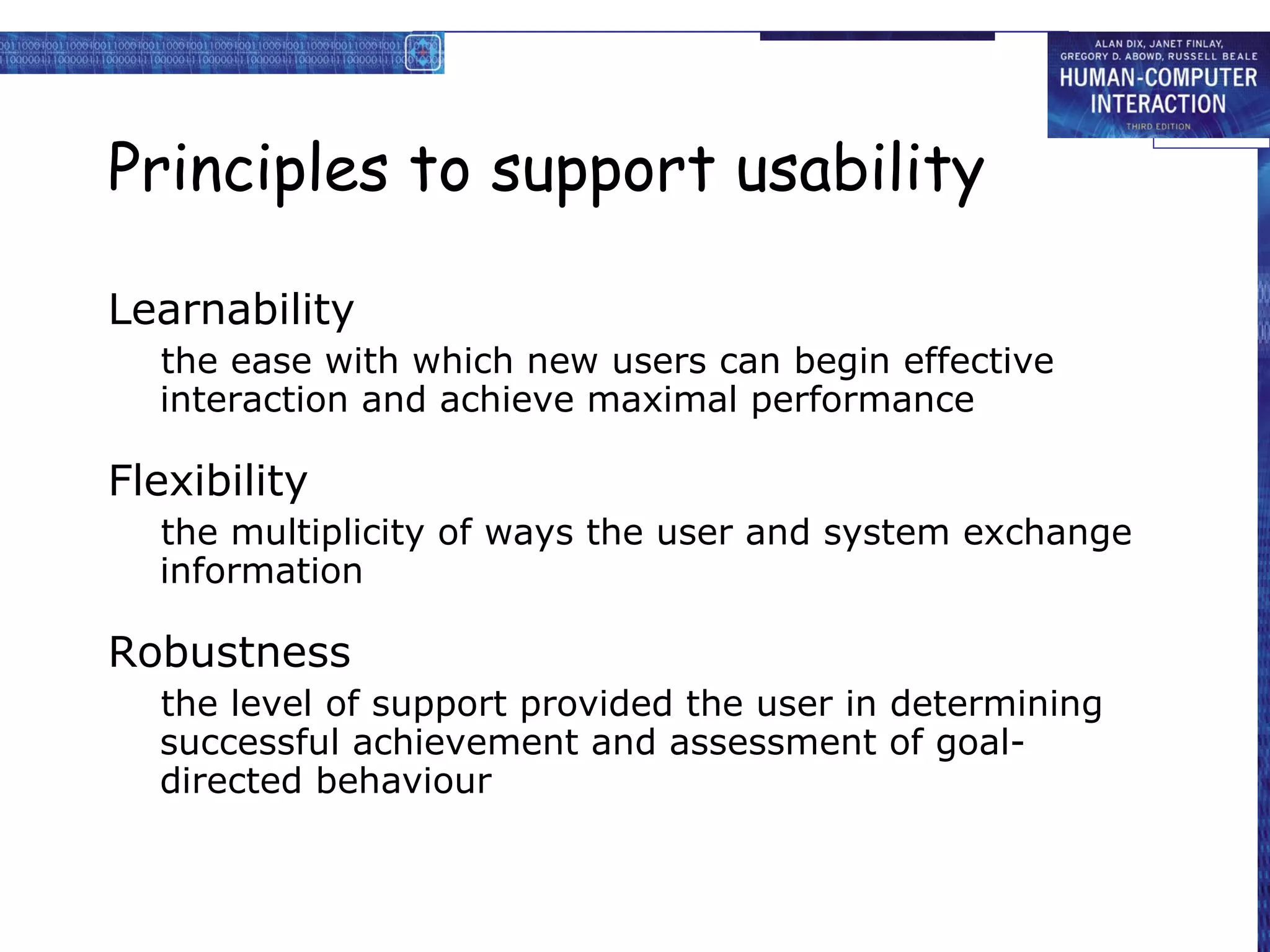 ALAN DIX, JANET FINLAY, GREGORY D. ABOWD, RUSSELL BEALE
HUMAN-COMPUTER INTERACTION
THIRD EDITION

Principles to support usability

Learnability

the ease with which new users can begin effective interaction and achieve maximal performance

Flexibility

the multiplicity of ways the user and system exchange information

Robustness

the level of support provided the user in determining successful achievement and assessment of goal-directed behaviour